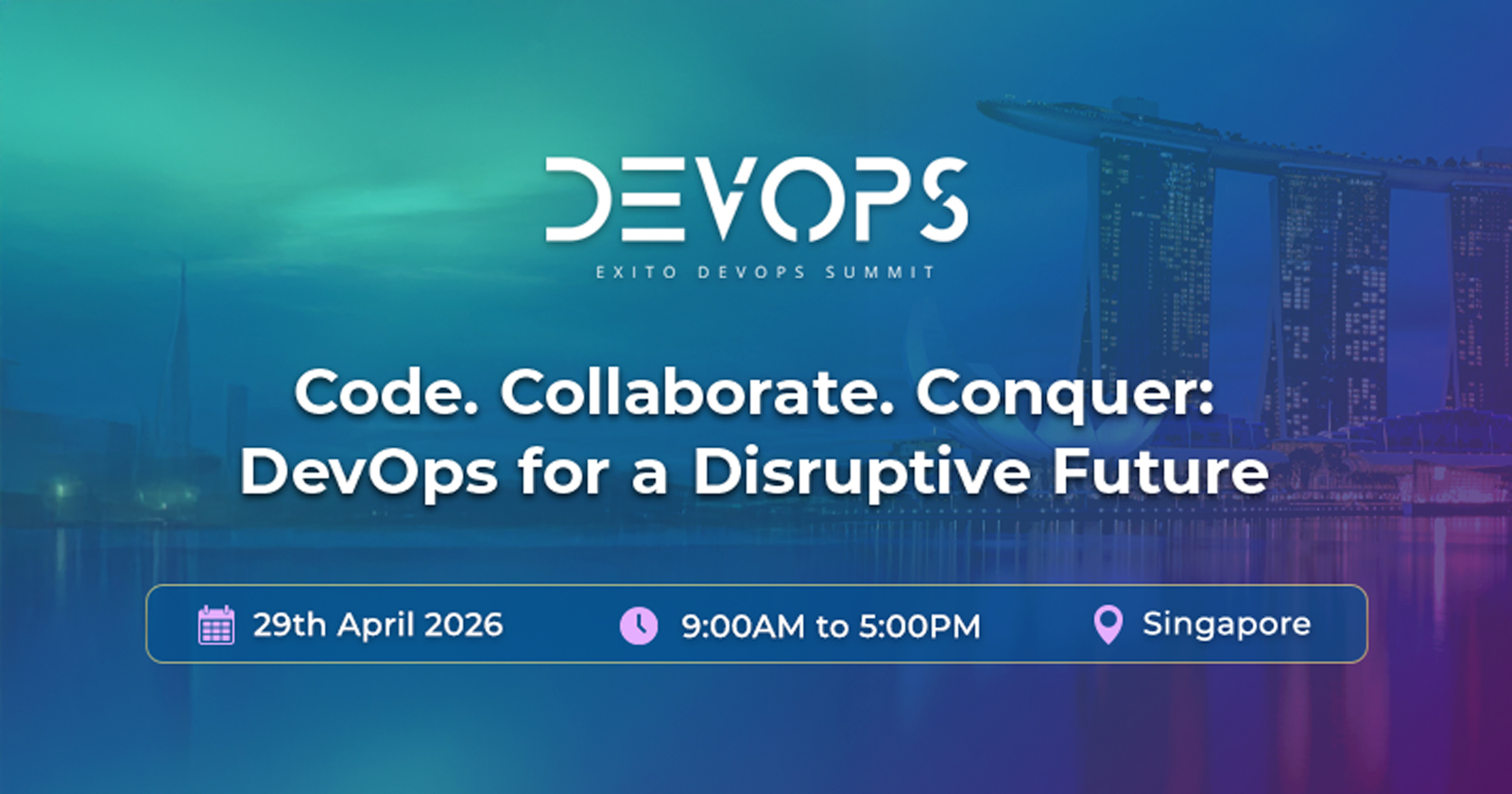 DEVOPS
EXITO DEVOPS SUMMIT

Code. Collaborate. Conquer: DevOps for a Disruptive Future

29th April 2026 9:00AM to 5:00PM Singapore